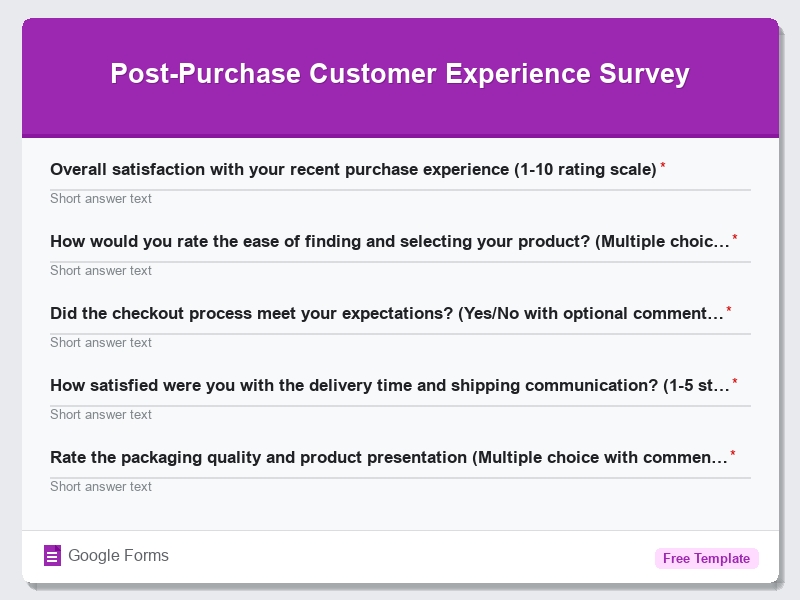 Post-Purchase Customer Experience Survey

Overall satisfaction with your recent purchase experience (1-10 rating scale) *

Short answer text

How would you rate the ease of finding and selecting your product? (Multiple choic… *

Short answer text

Did the checkout process meet your expectations? (Yes/No with optional comment… *

Short answer text

How satisfied were you with the delivery time and shipping communication? (1-5 st… *

Short answer text

Rate the packaging quality and product presentation (Multiple choice with commen… *

Short answer text

Google Forms

Free Template